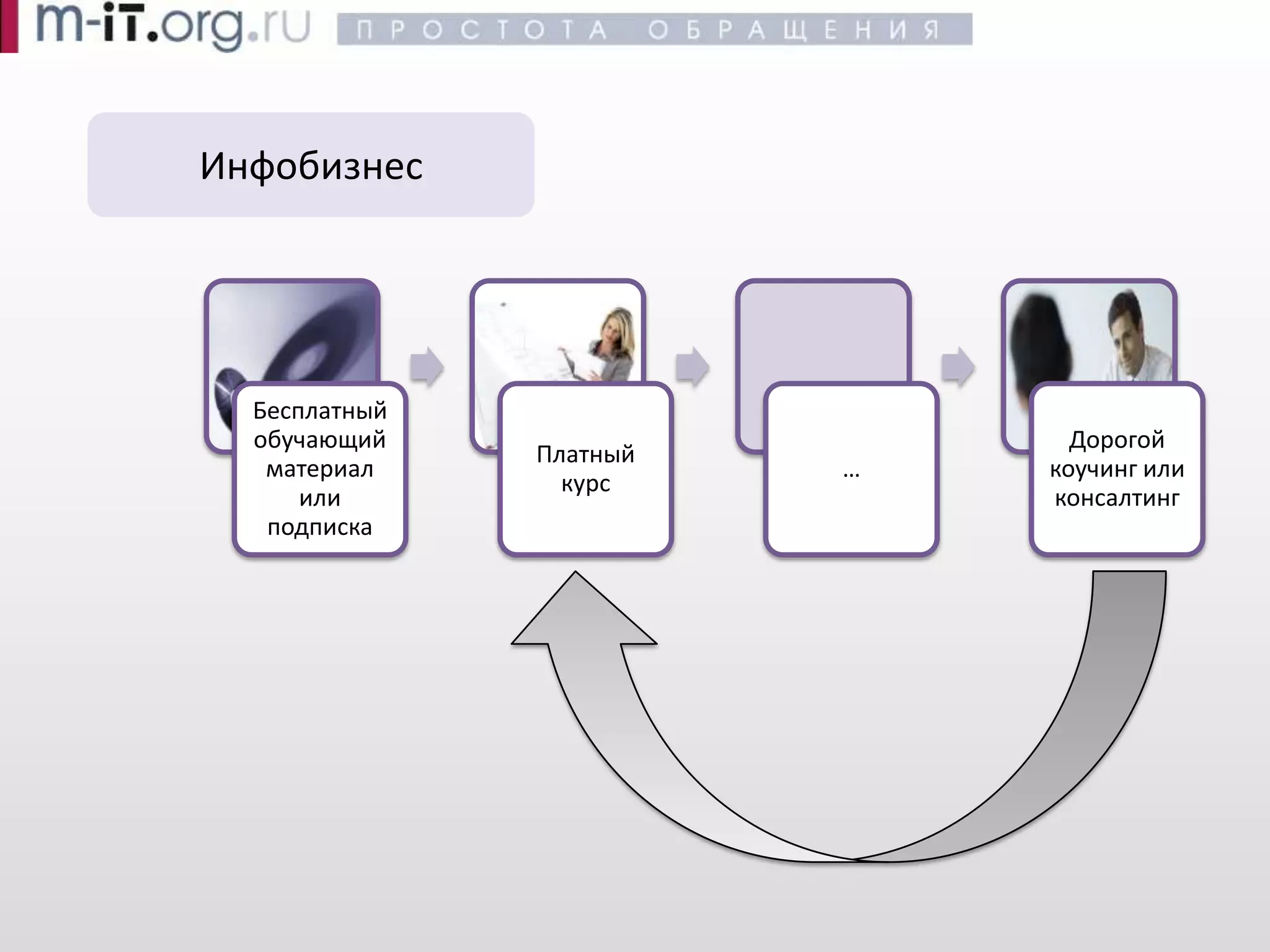 m-iT.org.ru ПРОСТОТА ОБРАЩЕНИЯ

Инфобизнес

Бесплатный обучающий материал или подписка

Платный курс

...

Дорогой коучинг или консалтинг